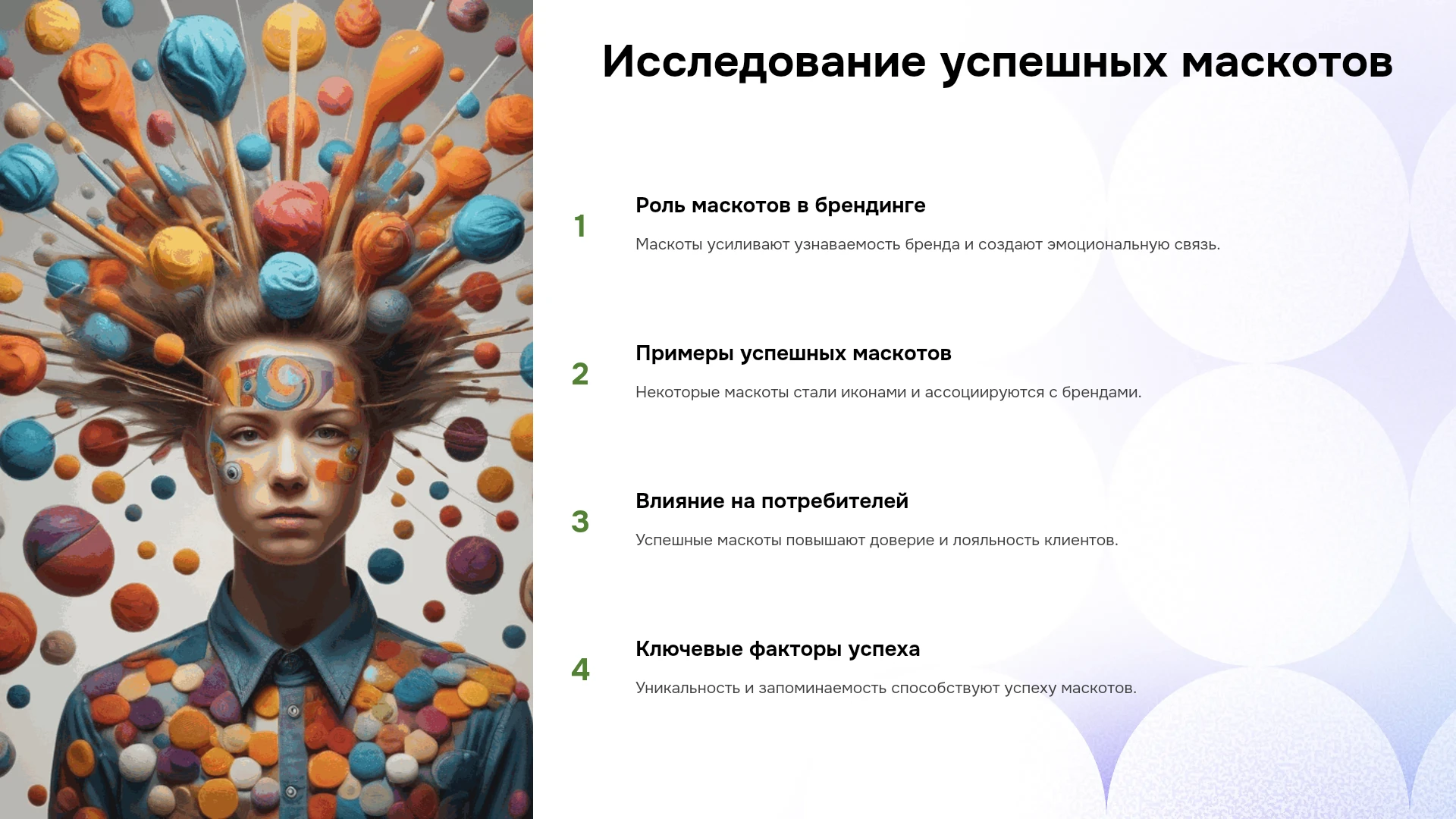 Исследование успешных маскотов

1

Роль маскотов в брендинге

Маскоты усиливают узнаваемость бренда и создают эмоциональную связь.

2

Примеры успешных маскотов

Некоторые маскоты стали иконами и ассоциируются с брендами.

3

Влияние на потребителей

Успешные маскоты повышают доверие и лояльность клиентов.

4

Ключевые факторы успеха

Уникальность и запоминаемость способствуют успеху маскотов.